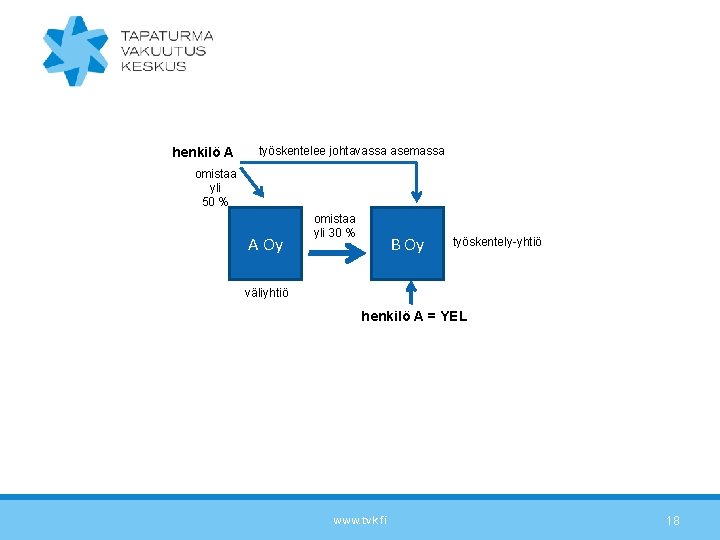 TAPATURMA
VAKUUTUS
KESKUS

henkilö A

työskentelee johtavassa asemassa

omistaa
yli
50 %

A Oy

omistaa
yli 30 %

B Oy

työskentely-yhtiö

väliyhtiö

henkilö A = YEL

www.tvk.fi

18